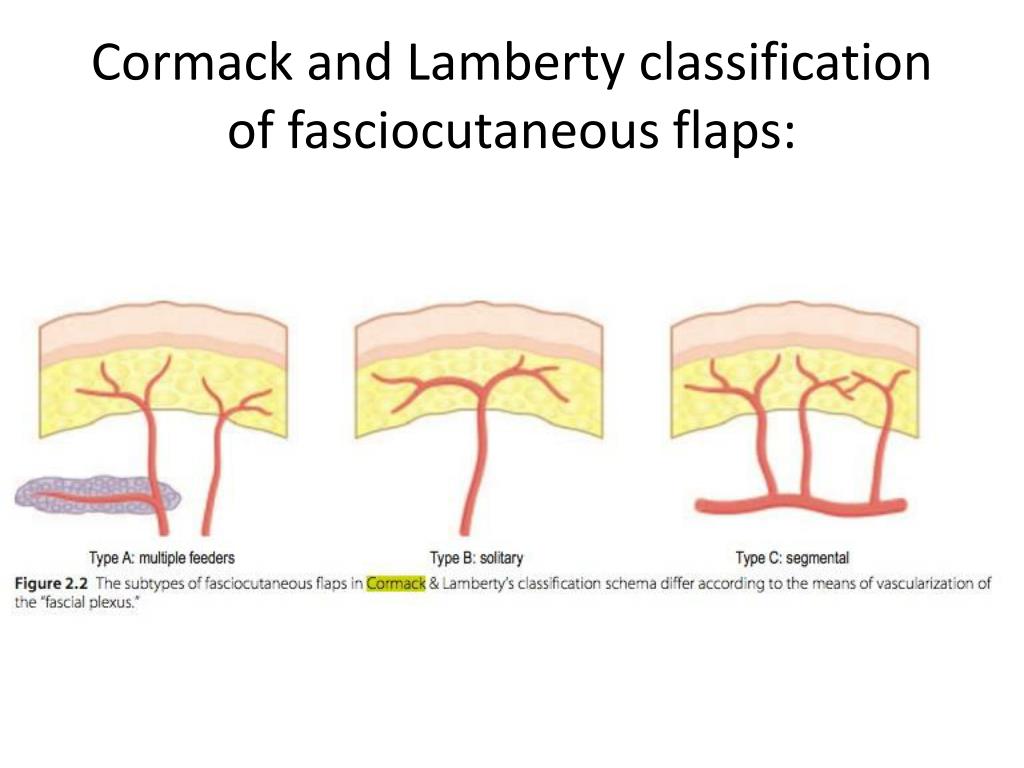 Cormack and Lamberty classification of fasciocutaneous flaps:

Type A: multiple feeders

Type B: solitary

Type C: segmental

Figure 2.2 The subtypes of fasciocutaneous flaps in Cormack & Lamberty's classification schema differ according to the means of vascularization of the "fascial plexus."